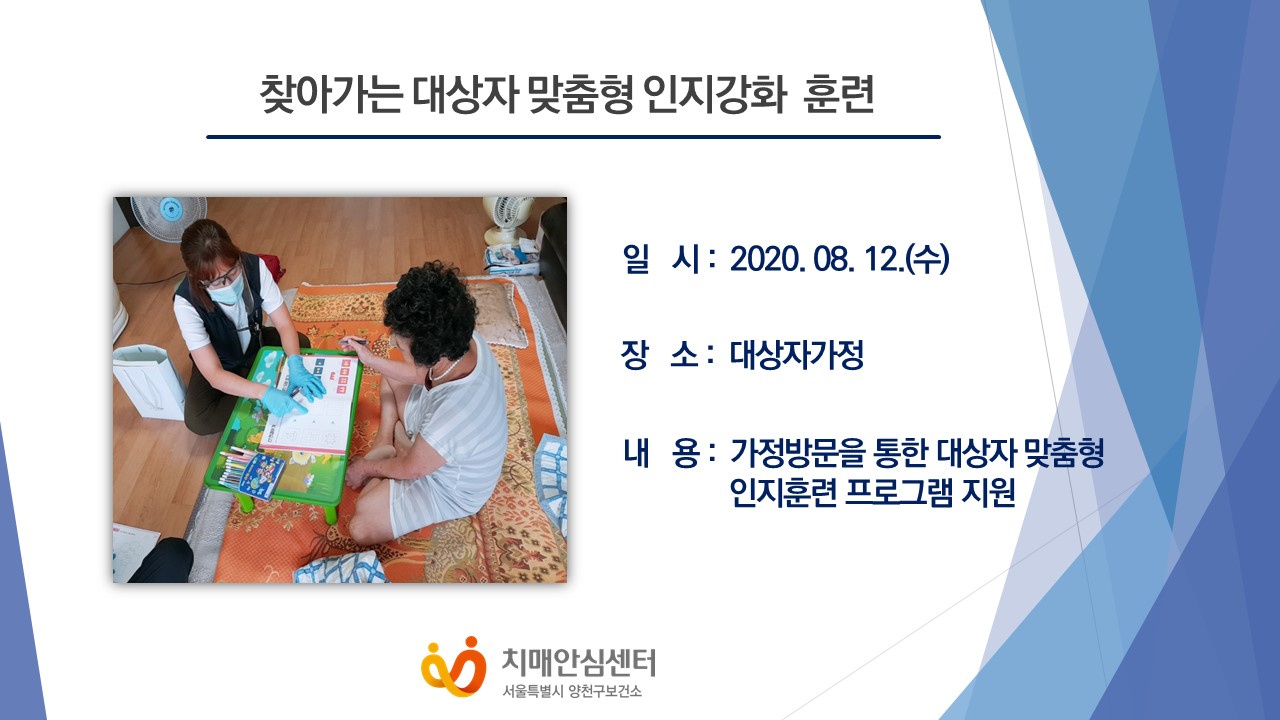 찾아가는 대상자 맞춤형 인지강화 훈련

일 시 : 2020. 08. 12.(수)

장 소 : 대상자가정

내 용 : 가정방문을 통한 대상자 맞춤형 인지훈련 프로그램 지원

치매안심센터
서울특별시 양천구보건소